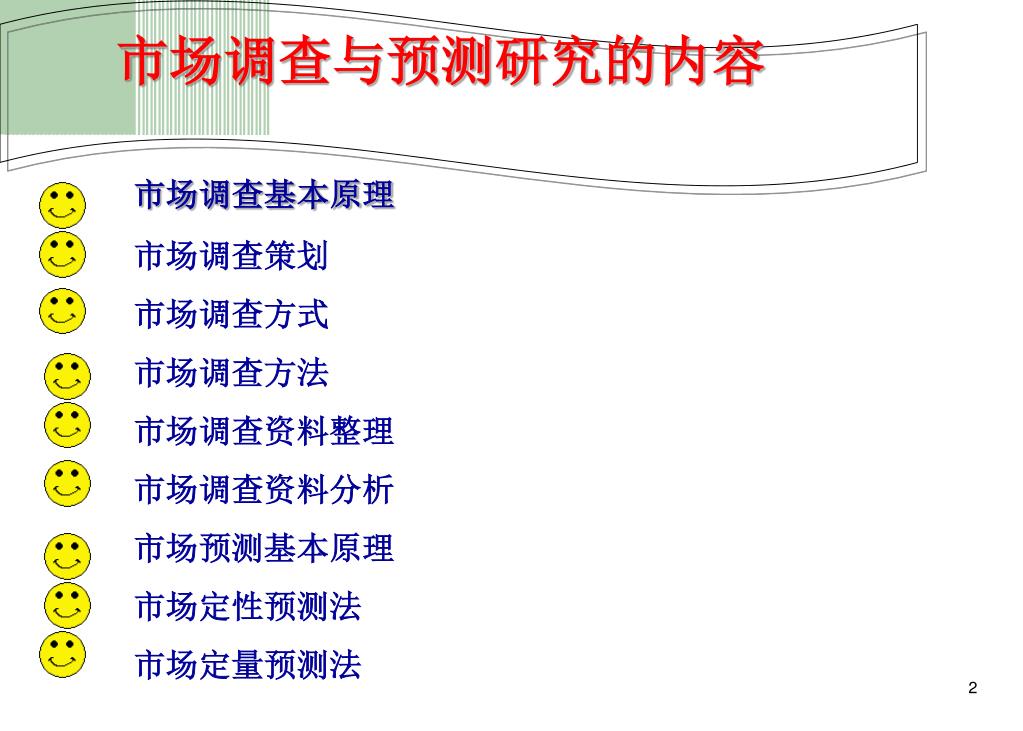 市场调查与预测研究的内容

市场调查基本原理

市场调查策划

市场调查方式

市场调查方法

市场调查资料整理

市场调查资料分析

市场预测基本原理

市场定性预测法

市场定量预测法

2